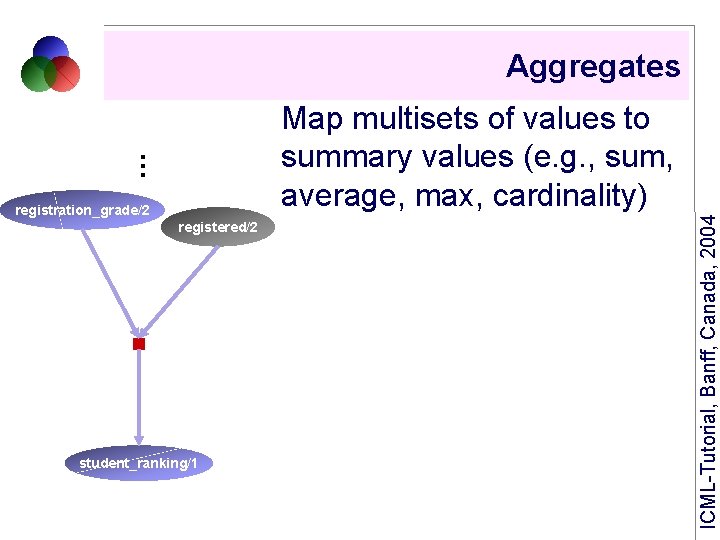 Aggregates

Map multisets of values to summary values (e.g., sum, average, max, cardinality)

⋮

registration_grade/2

registered/2

student_ranking/1

ICML-Tutorial, Banff, Canada, 2004